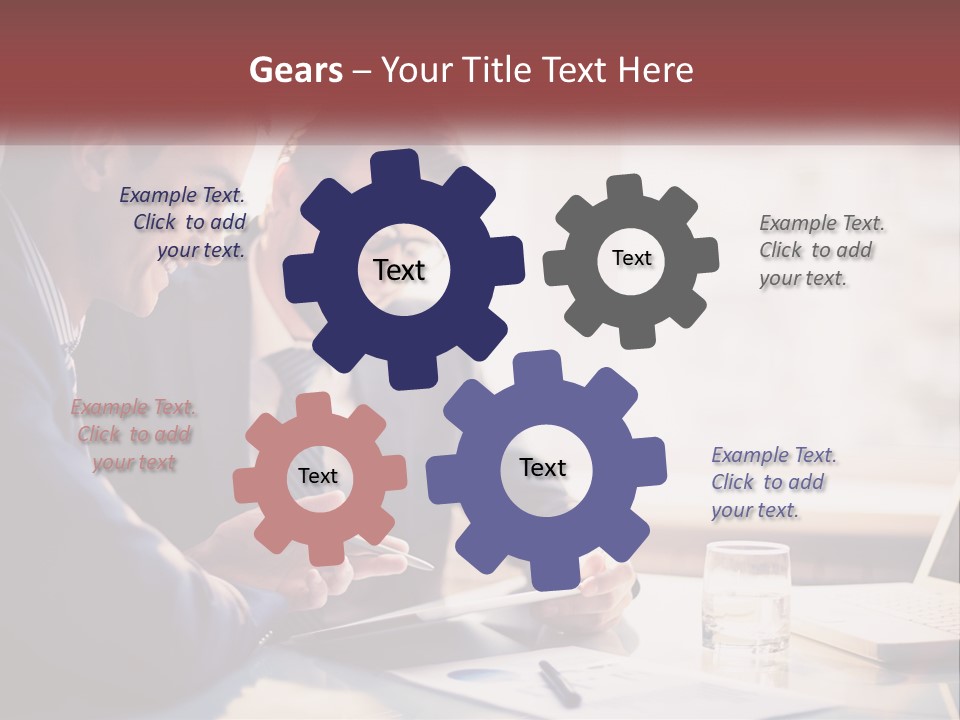 Gears – Your Title Text Here

Example Text. Click to add your text.

Text

Text

Example Text. Click to add your text.

Example Text. Click to add your text

Text

Text

Example Text. Click to add your text.